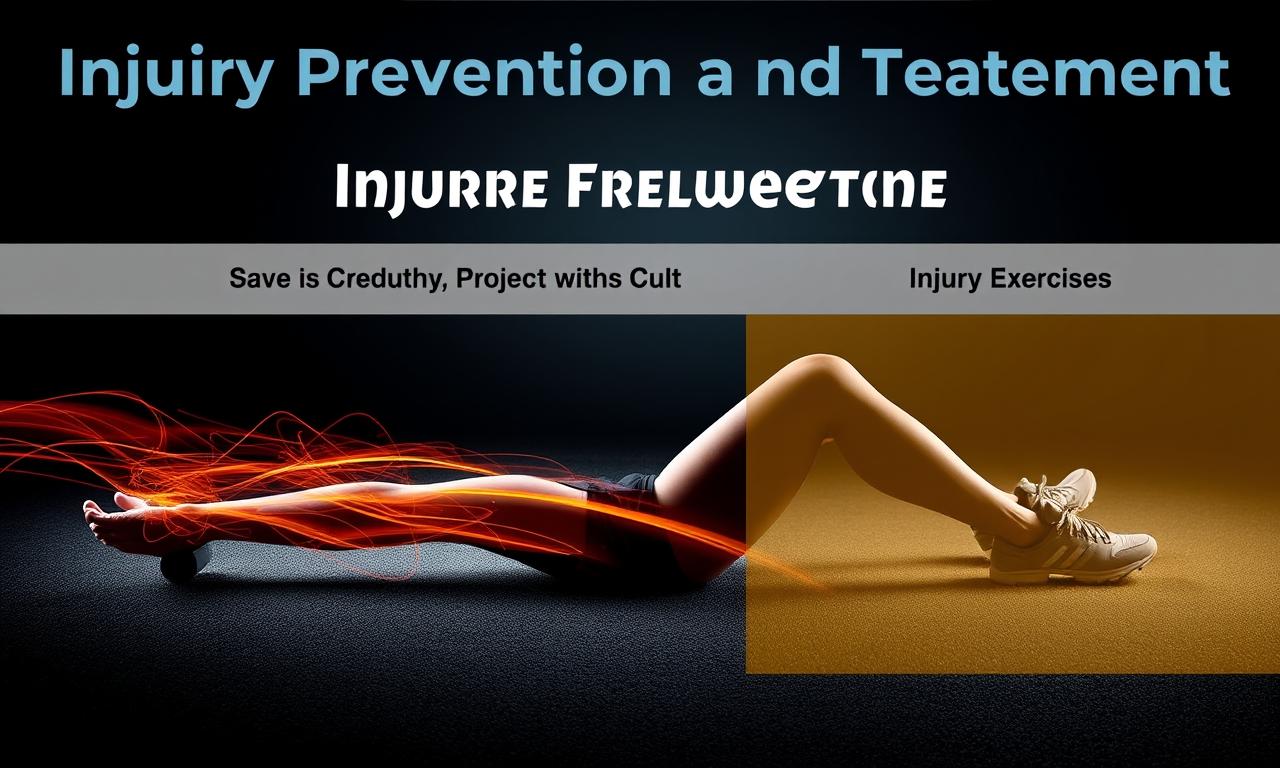 Injuiry Prevention a nd Teatement

INJURRE FRELWEETINE

Save is Creduthy, Project withs Cult

Injury Exercises